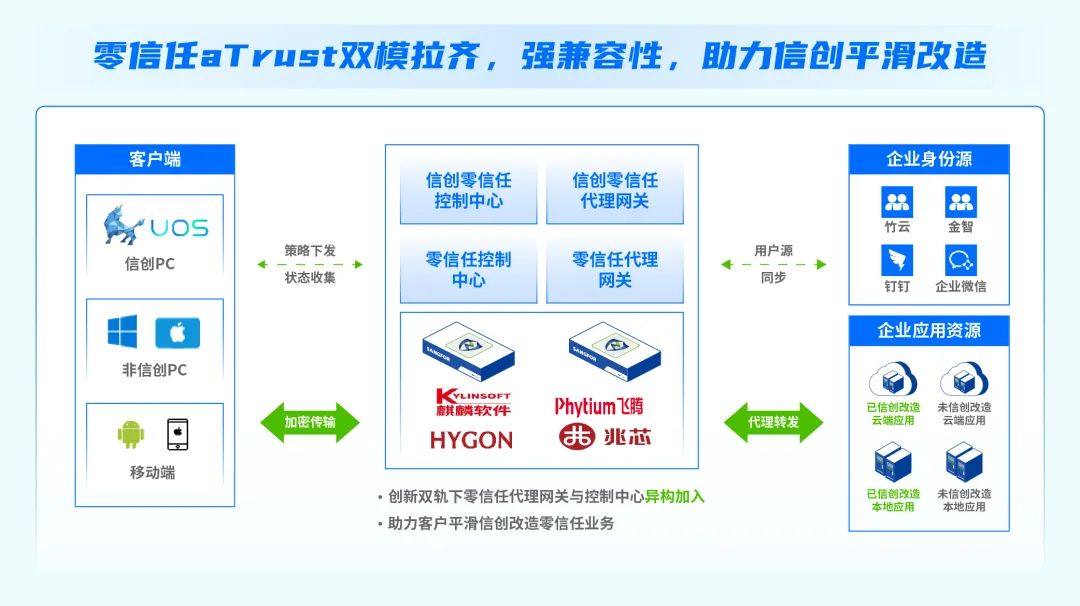 零信任aTrust双模拉齐，强兼容性，助力信创平滑改造

客户端

UOS

信创PC

非信创PC

移动端

策略下发

状态收集

加密传输

信创零信任控制中心

信创零信任代理网关

零信任控制中心

零信任代理网关

SANGFOR

SANGFOR

KYLINSOFT
麒麟软件

Phytium飞腾

HYGON

兆芯

• 创新双轨下零信任代理网关与控制中心异构加入

• 助力客户平滑信创改造零信任业务

用户源

同步

代理转发

企业身份源

竹云

金智

钉钉

企业微信

企业应用资源

已信创改造云端应用

未信创改造云端应用

已信创改造本地应用

未信创改造本地应用